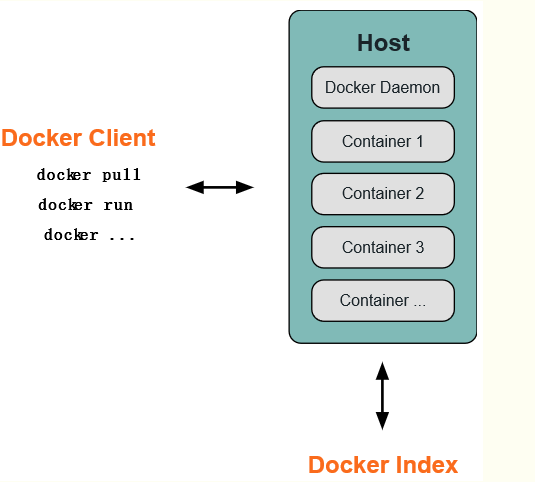 Docker Client

docker pull

docker run

docker ...

Host

Docker Daemon

Container 1

Container 2

Container 3

Container ...

Docker Index